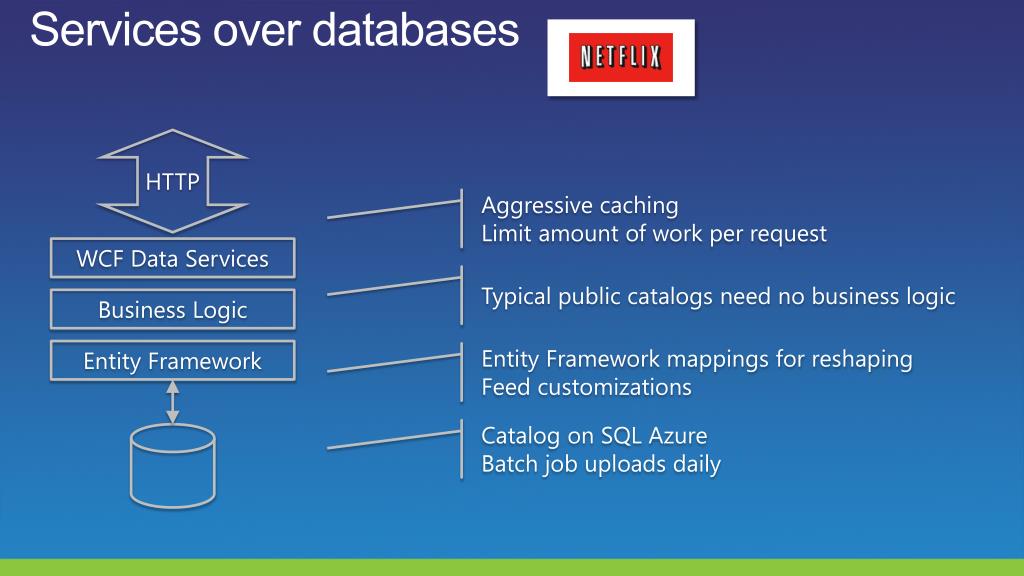 Services over databases

NETFLIX

HTTP

WCF Data Services

Business Logic

Entity Framework

Aggressive caching
Limit amount of work per request

Typical public catalogs need no business logic

Entity Framework mappings for reshaping
Feed customizations

Catalog on SQL Azure
Batch job uploads daily